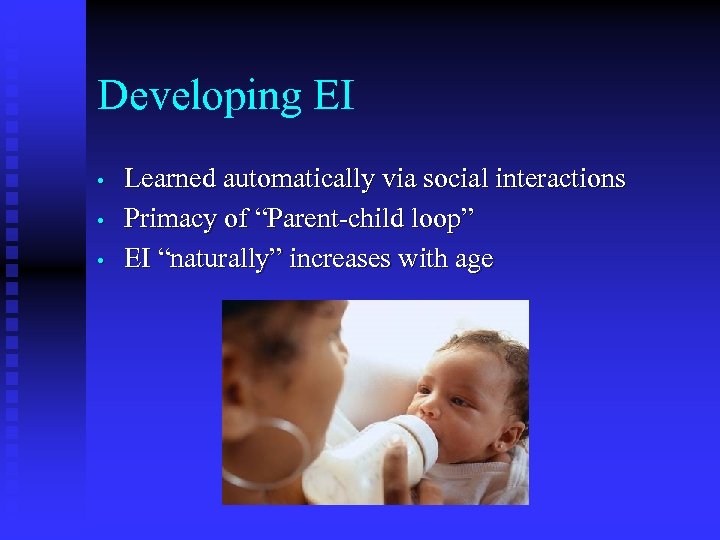 Developing EI

• Learned automatically via social interactions
• Primacy of “Parent-child loop”
• EI “naturally” increases with age